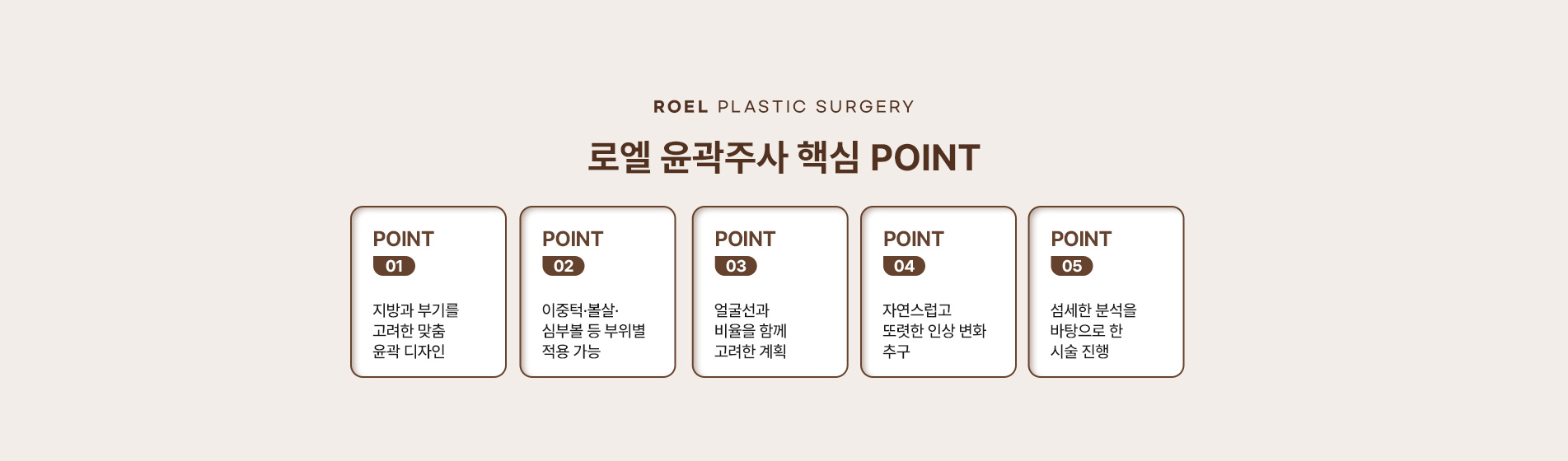 ROEL PLASTIC SURGERY

로엘 윤곽주사 핵심 POINT

POINT
01
지방과 부기를
고려한 맞춤
윤곽 디자인

POINT
02
이중턱·볼살·
심부볼 등 부위별
적용 가능

POINT
03
얼굴선과
비율을 함께
고려한 계획

POINT
04
자연스럽고
또렷한 인상 변화
추구

POINT
05
섬세한 분석을
바탕으로 한
시술 진행